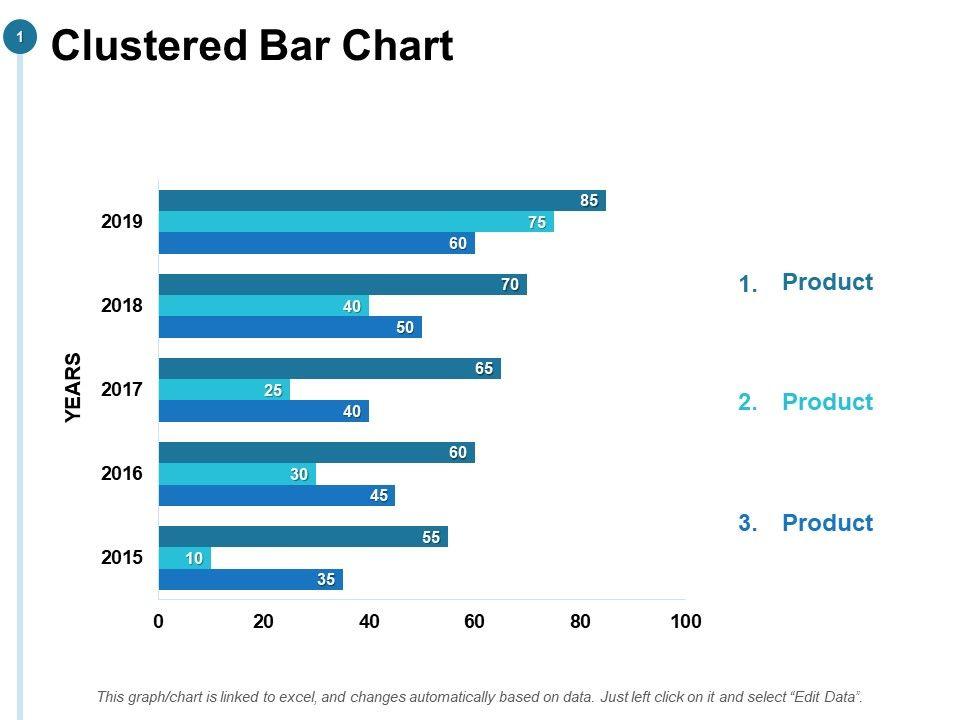 1

Clustered Bar Chart

YEARS

2019
85
75
60

2018
70
40
50

2017
65
25
40

2016
60
30
45

2015
55
10
35

0 20 40 60 80 100

1. Product

2. Product

3. Product

This graph/chart is linked to excel, and changes automatically based on data. Just left click on it and select "Edit Data".